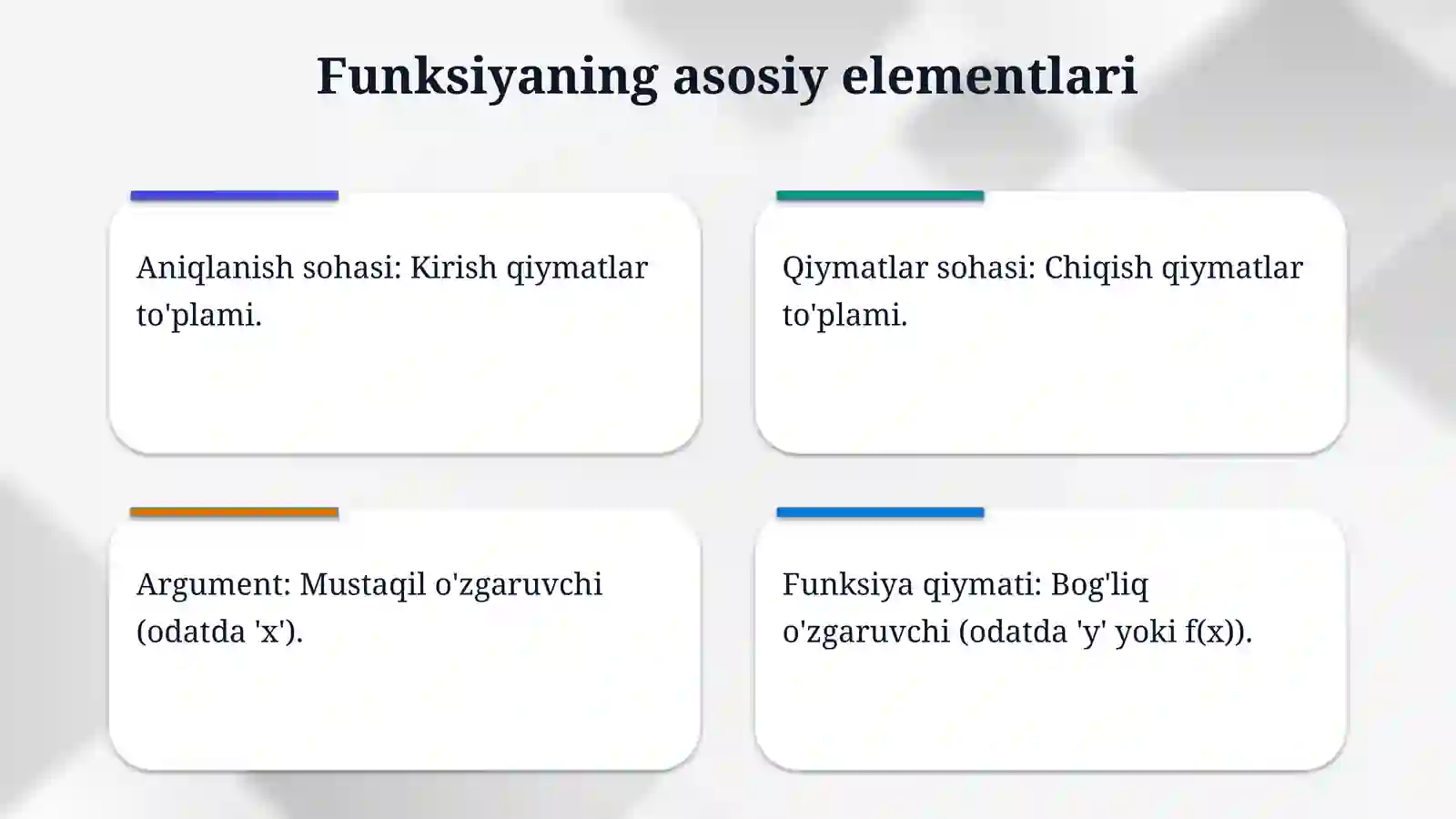 Funksiyaning asosiy elementlari

Aniqlanish sohasi: Kirish qiymatlar to'plami.

Qiymatlar sohasi: Chiqish qiymatlar to'plami.

Argument: Mustaqil o'zgaruvchi (odatda 'x').

Funksiya qiymati: Bog'liq o'zgaruvchi (odatda 'y' yoki f(x)).